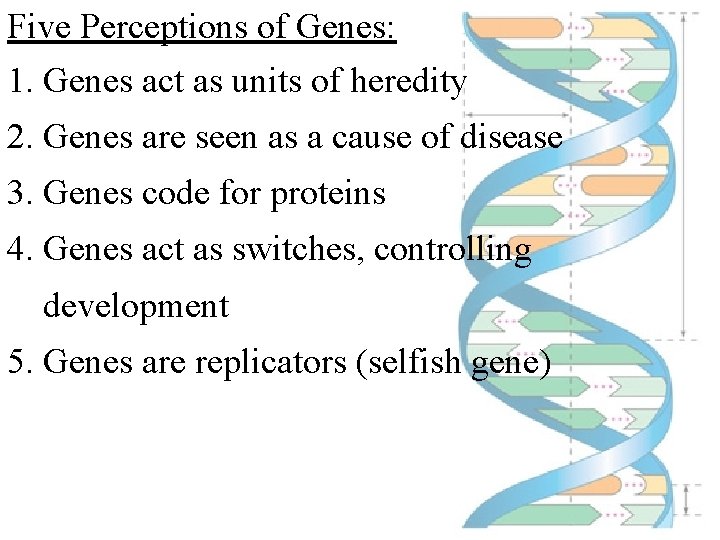 Five Perceptions of Genes:

1. Genes act as units of heredity
2. Genes are seen as a cause of disease
3. Genes code for proteins
4. Genes act as switches, controlling development
5. Genes are replicators (selfish gene)